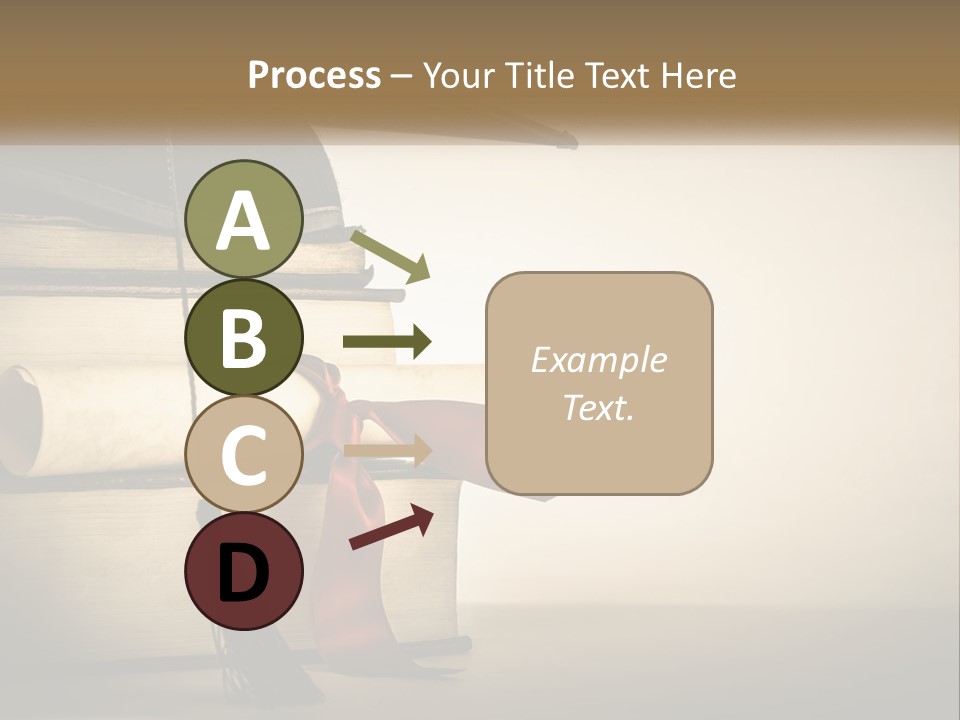 Process – Your Title Text Here

A
B
C
D

Example Text.